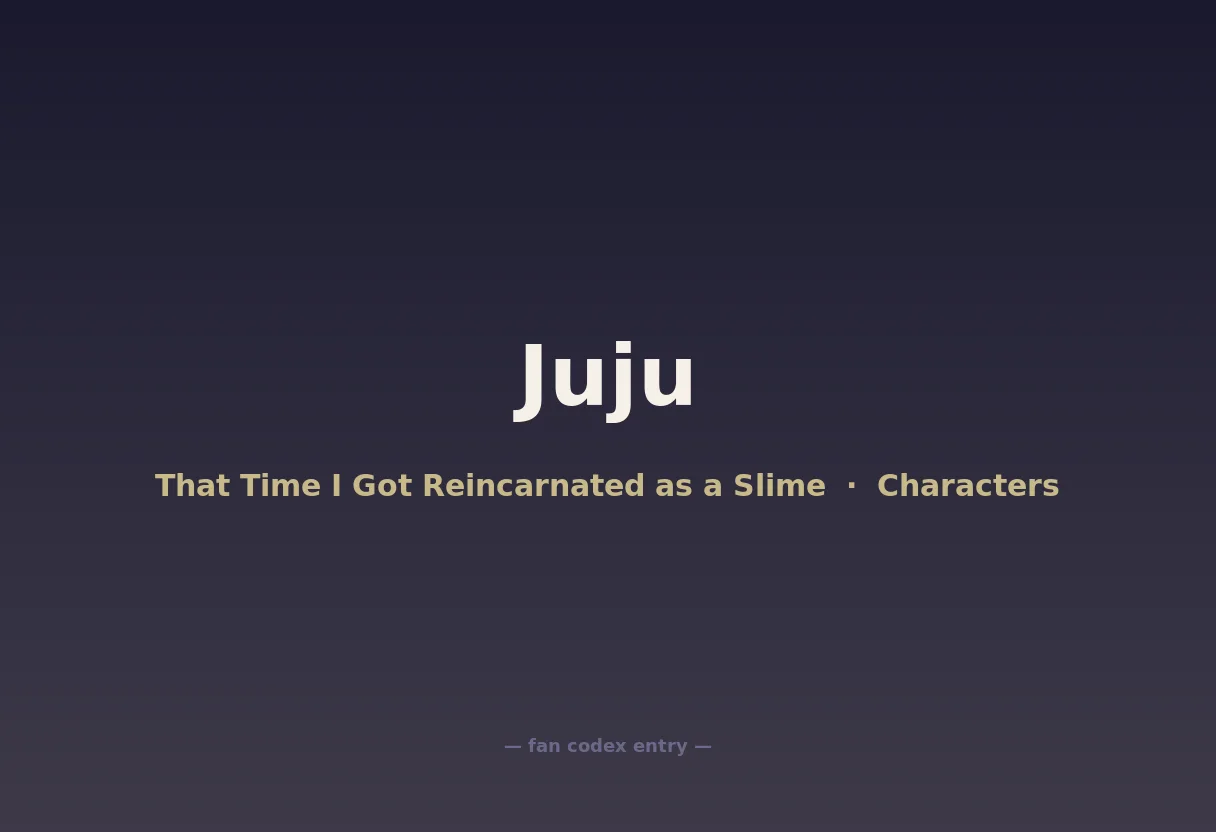 Juju

That Time I Got Reincarnated as a Slime · Characters

— fan codex entry —